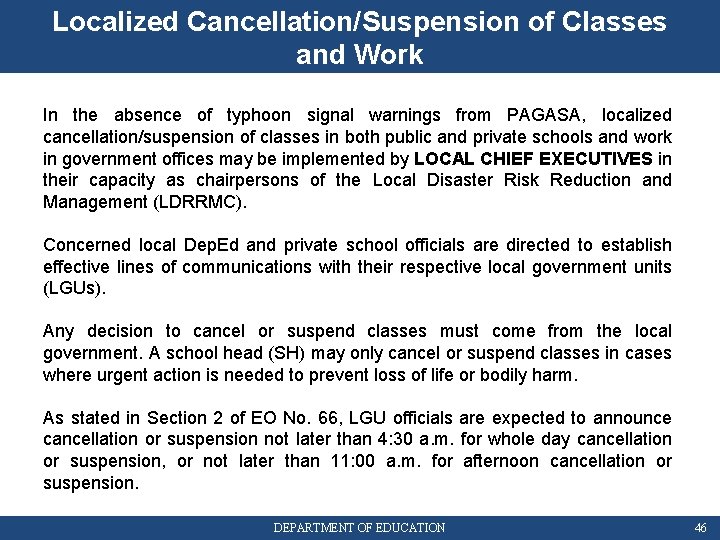 Localized Cancellation/Suspension of Classes and Work

In the absence of typhoon signal warnings from PAGASA, localized cancellation/suspension of classes in both public and private schools and work in government offices may be implemented by LOCAL CHIEF EXECUTIVES in their capacity as chairpersons of the Local Disaster Risk Reduction and Management (LDRRMC).

Concerned local DepEd and private school officials are directed to establish effective lines of communications with their respective local government units (LGUs).

Any decision to cancel or suspend classes must come from the local government. A school head (SH) may only cancel or suspend classes in cases where urgent action is needed to prevent loss of life or bodily harm.

As stated in Section 2 of EO No. 66, LGU officials are expected to announce cancellation or suspension not later than 4:30 a.m. for whole day cancellation or suspension, or not later than 11:00 a.m. for afternoon cancellation or suspension.

DEPARTMENT OF EDUCATION

46